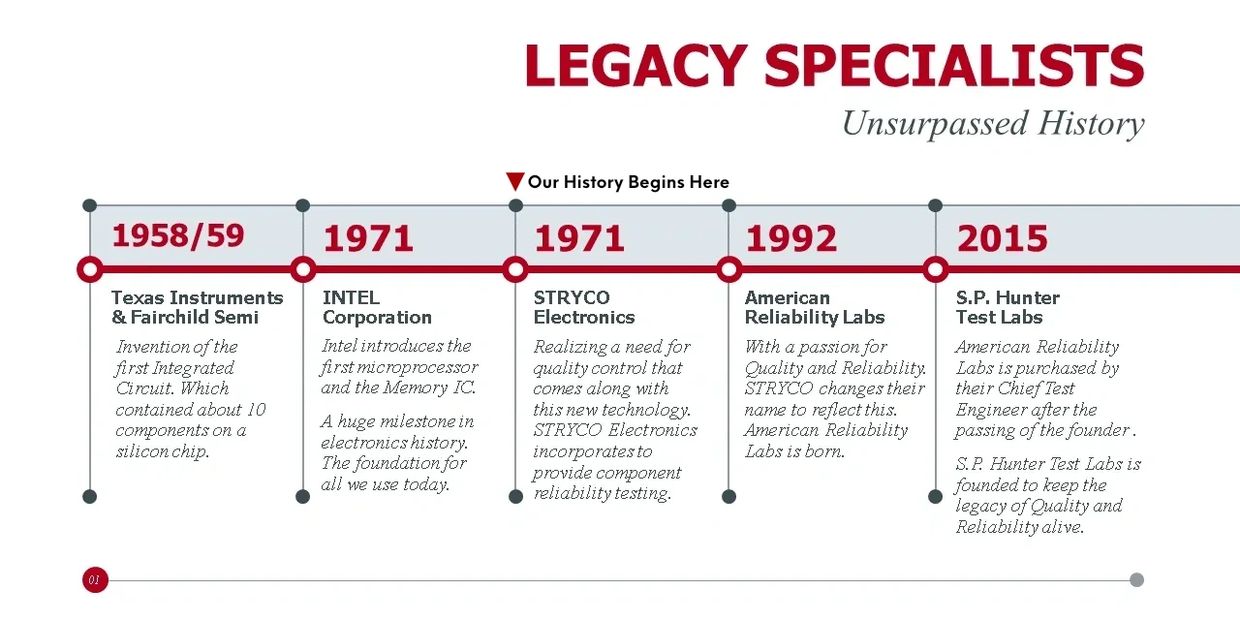 LEGACY SPECIALISTS

Unsurpassed History

Our History Begins Here

1958/59

Texas Instruments & Fairchild Semi

Invention of the first Integrated Circuit. Which contained about 10 components on a silicon chip.

1971

INTEL Corporation

Intel introduces the first microprocessor and the Memory IC.

A huge milestone in electronics history. The foundation for all we use today.

1971

STRYCO Electronics

Realizing a need for quality control that comes along with this new technology. STRYCO Electronics incorporates to provide component reliability testing.

1992

American Reliability Labs

With a passion for Quality and Reliability. STRYCO changes their name to reflect this. American Reliability Labs is born.

2015

S.P. Hunter Test Labs

American Reliability Labs is purchased by their Chief Test Engineer after the passing of the founder .

S.P. Hunter Test Labs is founded to keep the legacy of Quality and Reliability alive.

01